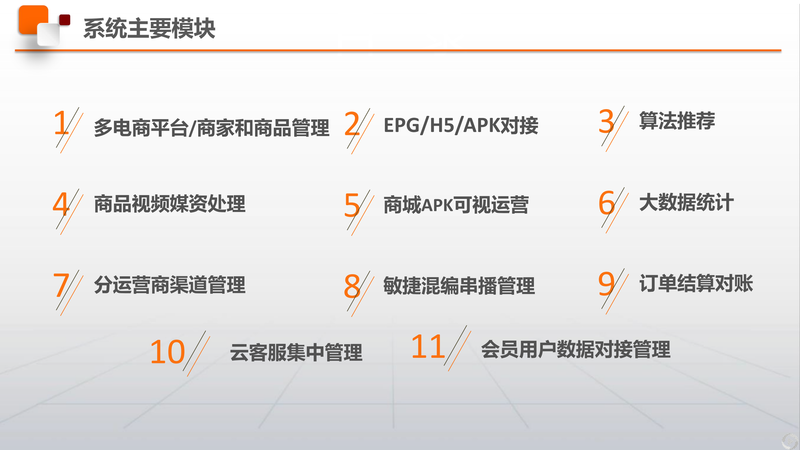 系统主要模块

1 多电商平台/商家和商品管理

2 EPG/H5/APK对接

3 算法推荐

4 商品视频媒资处理

5 商城APK可视运营

6 大数据统计

7 分运营商渠道管理

8 敏捷混编串播管理

9 订单结算对账

10 云客服集中管理

11 会员用户数据对接管理